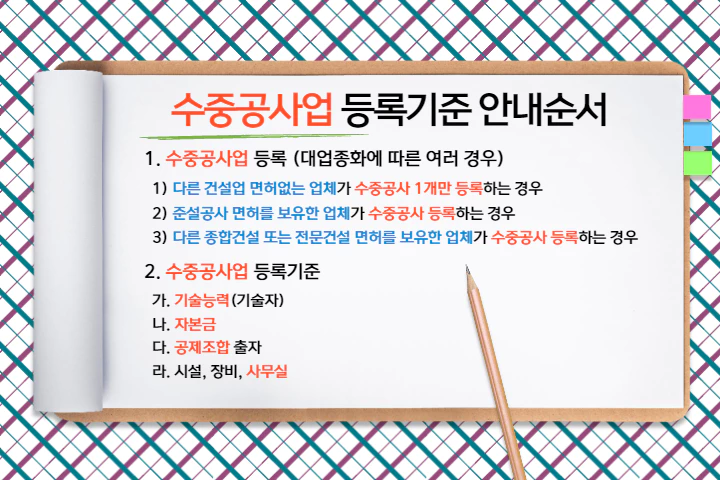 수중공사업 등록기준 안내순서

1. 수중공사업 등록 (대업종화에 따른 여러 경우)

1) 다른 건설업 면허없는 업체가 수중공사 1개만 등록하는 경우
2) 준설공사 면허를 보유한 업체가 수중공사 등록하는 경우
3) 다른 종합건설 또는 전문건설 면허를 보유한 업체가 수중공사 등록하는 경우

2. 수중공사업 등록기준

가. 기술능력(기술자)
나. 자본금
다. 공제조합 출자
라. 시설, 장비, 사무실